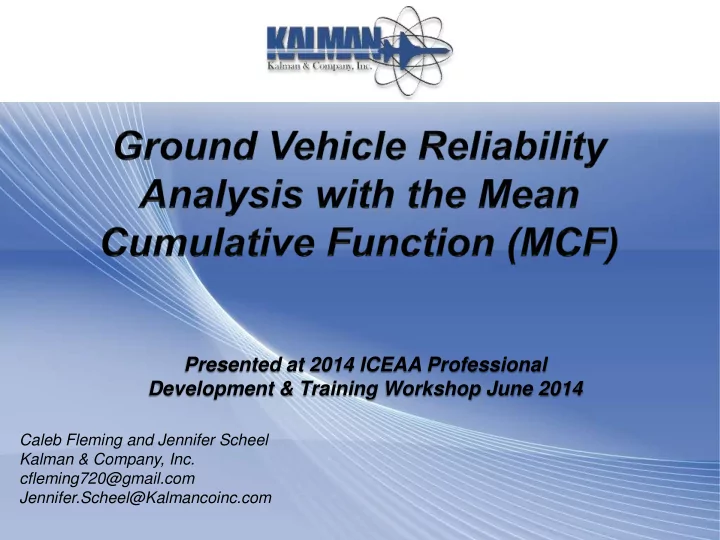 KALMAN
Kalman & Company, Inc.

Ground Vehicle Reliability Analysis with the Mean Cumulative Function (MCF)

Presented at 2014 ICEAA Professional Development & Training Workshop June 2014

Caleb Fleming and Jennifer Scheel
Kalman & Company, Inc.
cfleming720@gmail.com
Jennifer.Scheel@Kalmancoinc.com